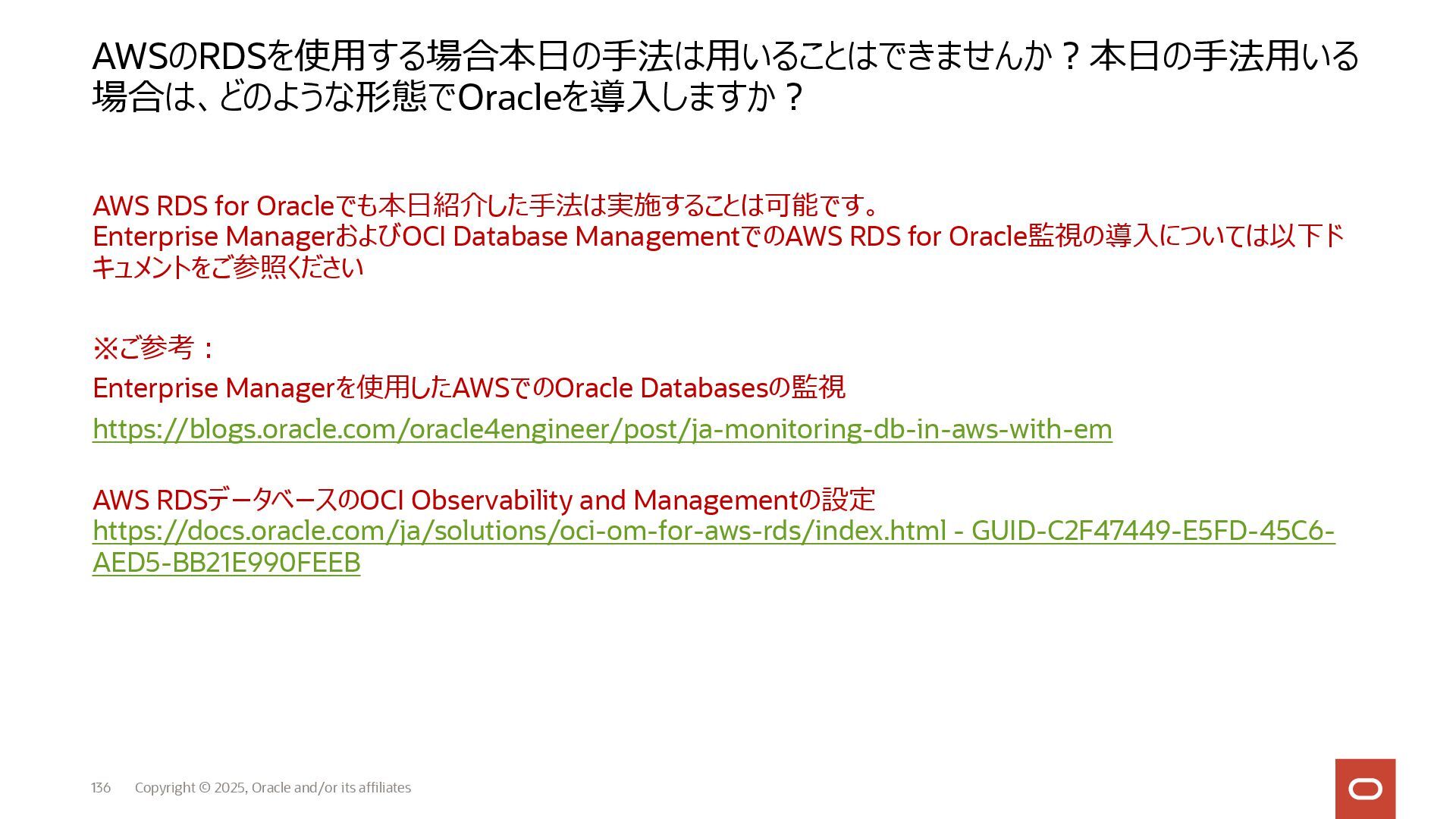 AWSのRDSを使用する場合本日の手法は用いることはできませんか？本日の手法用いる場合は、どのような形態でOracleを導入しますか？

AWS RDS for Oracleでも本日紹介した手法は実施することは可能です。
Enterprise ManagerおよびOCI Database ManagementでのAWS RDS for Oracle監視の導入については以下ドキュメントをご参照ください

※ご参考：
Enterprise Managerを使用したAWSでのOracle Databasesの監視
https://blogs.oracle.com/oracle4engineer/post/ja-monitoring-db-in-aws-with-em

AWS RDSデータベースのOCI Observability and Managementの設定
https://docs.oracle.com/ja/solutions/oci-om-for-aws-rds/index.html - GUID-C2F47449-E5FD-45C6-AED5-BB21E990FEEB

136 Copyright © 2025, Oracle and/or its affiliates